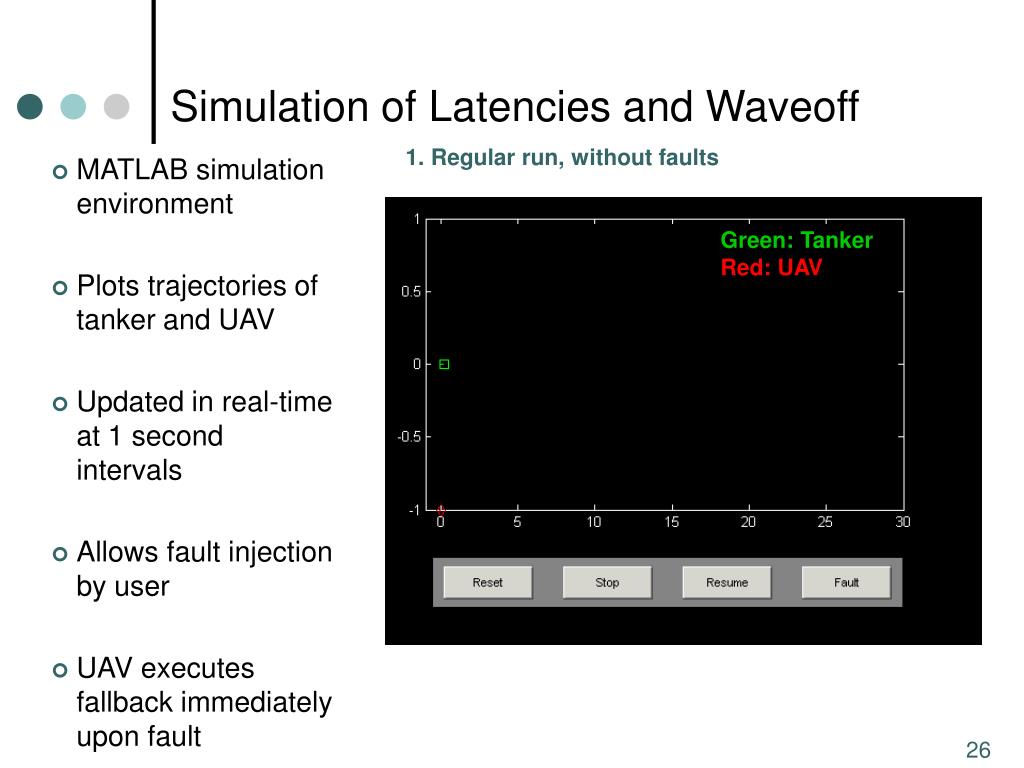 Simulation of Latencies and Waveoff

MATLAB simulation environment

Plots trajectories of tanker and UAV

Updated in real-time at 1 second intervals

Allows fault injection by user

UAV executes fallback immediately upon fault

1. Regular run, without faults

Green: Tanker
Red: UAV

1
0.5
0
-0.5
-1
0 5 10 15 20 25 30

Reset Stop Resume Fault

26